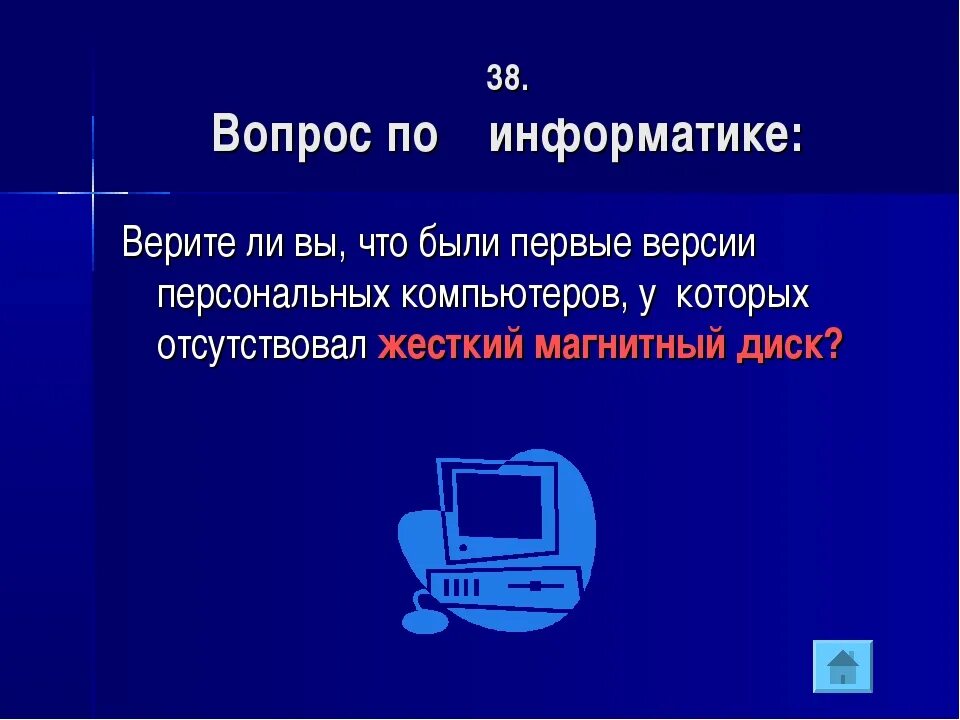 38.
Вопрос по информатике:

Верите ли вы, что были первые версии персональных компьютеров, у которых отсутствовал жесткий магнитный диск?